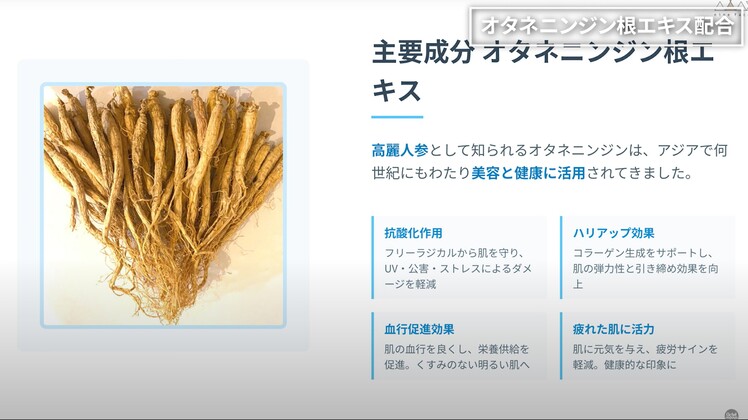 オタネニンジン根エキス配合

主要成分 オタネニンジン根エキス

高麗人参として知られるオタネニンジンは、アジアで何世紀にもわたり美容と健康に活用されてきました。

抗酸化作用
フリーラジカルから肌を守り、UV・公害・ストレスによるダメージを軽減

ハリアップ効果
コラーゲン生成をサポートし、肌の弾力性と引き締め効果を向上

血行促進効果
肌の血行を良くし、栄養供給を促進。くすみのない明るい肌へ

疲れた肌に活力
肌に元気を与え、疲労サインを軽減。健康的な印象に